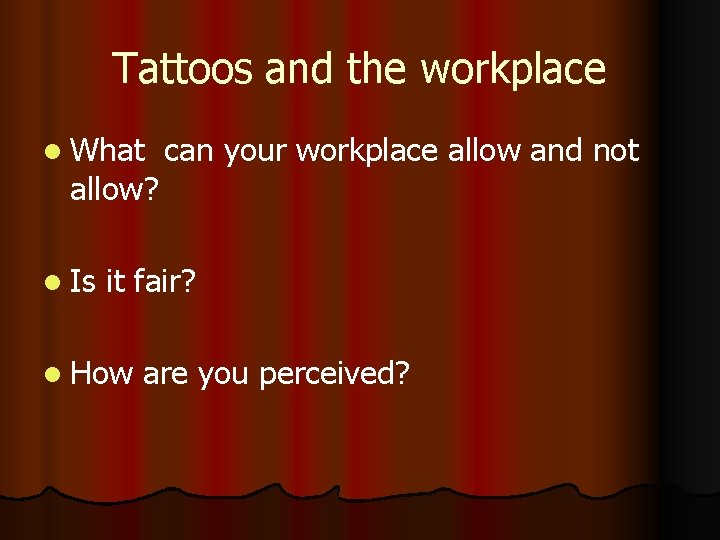 Tattoos and the workplace

- What  can your workplace allow and not allow?

- Is it fair?

- How are you perceived?